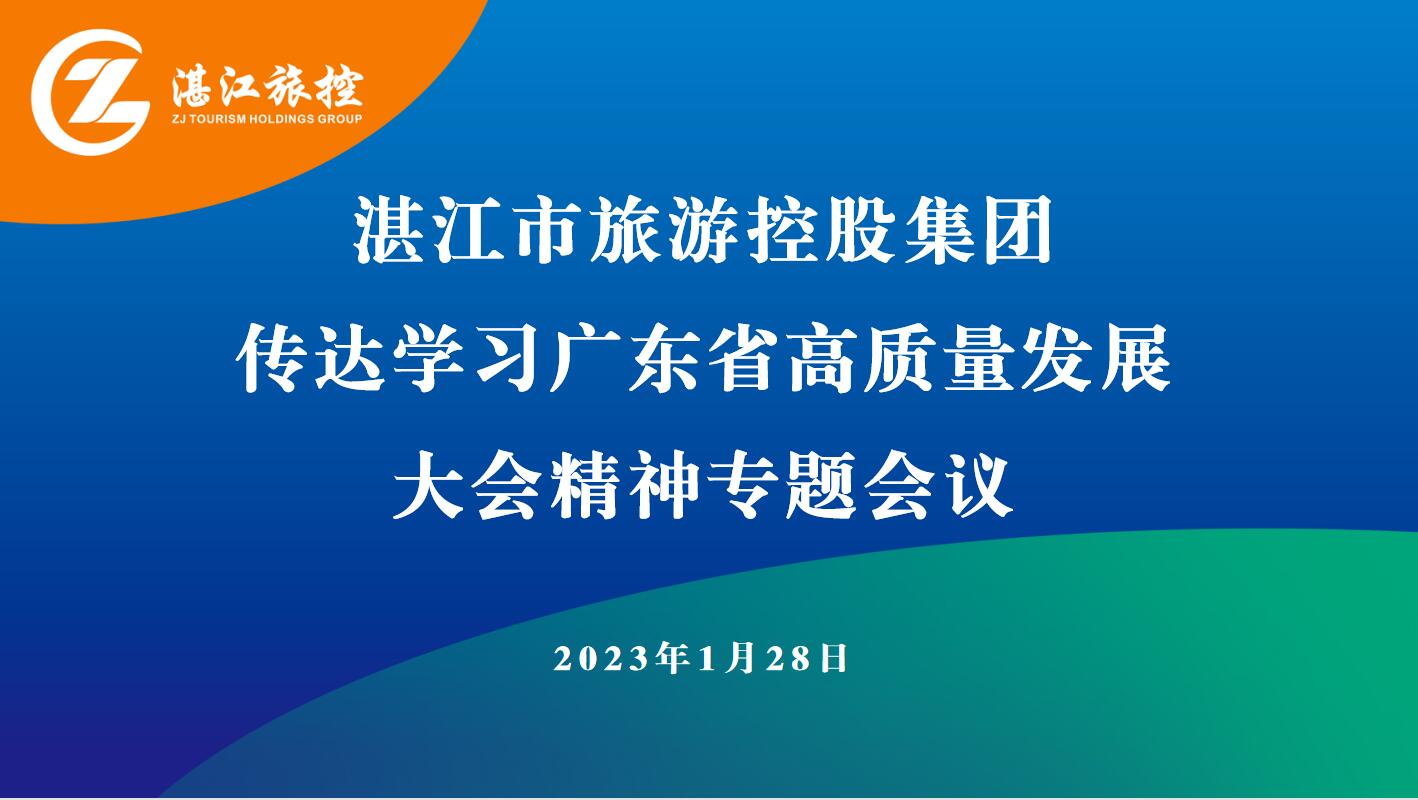 湛江旅控
ZJ TOURISM HOLDINGS GROUP

湛江市旅游控股集团
传达学习广东省高质量发展
大会精神专题会议

2023年1月28日